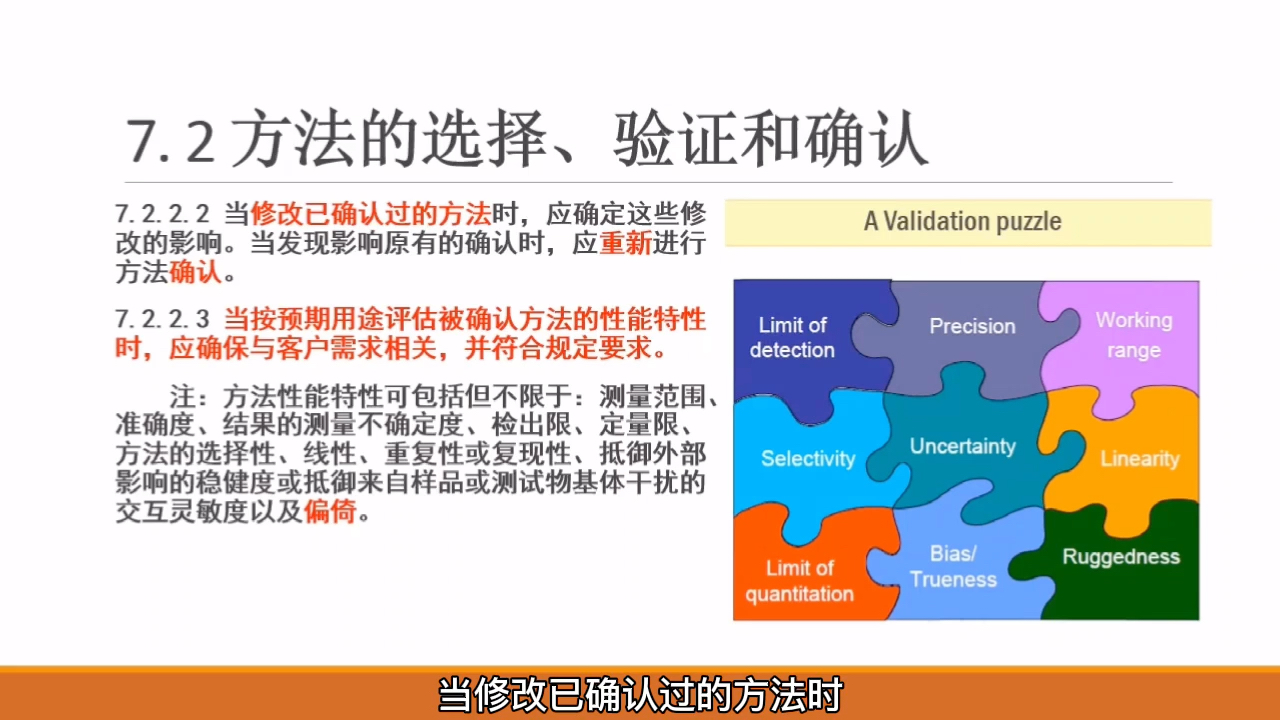 7.2 方法的选择、验证和确认

7.2.2.2 当修改已确认过的方法时，应确定这些修改的影响。当发现影响原有的确认时，应重新进行方法确认。

7.2.2.3 当按预期用途评估被确认方法的性能特性时，应确保与客户需求相关，并符合规定要求。

注：方法性能特性可包括但不限于：测量范围、准确度、结果的测量不确定度、检出限、定量限、方法的选择性、线性、重复性或复现性、抵御外部影响的稳健度或抵御来自样品或测试物基体干扰的交互灵敏度以及偏倚。

A Validation puzzle

Limit of detection

Precision

Working range

Selectivity

Uncertainty

Linearity

Limit of quantitation

Bias/ Trueness

Ruggedness

当修改已确认过的方法时